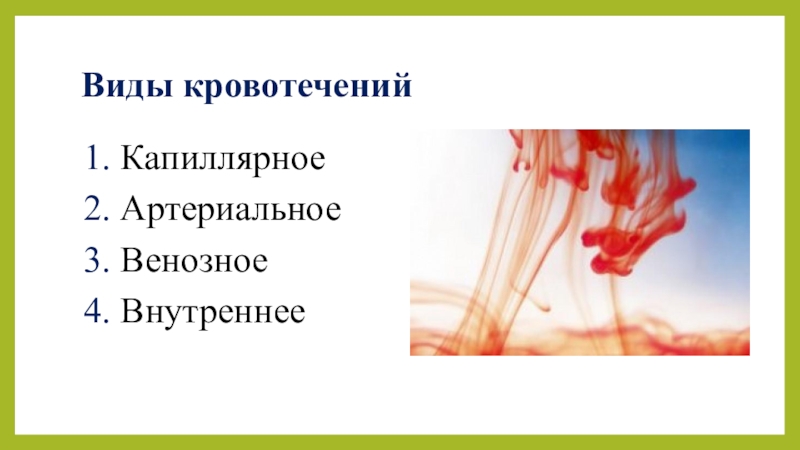 Виды кровотечений

1. Капиллярное
2. Артериальное
3. Венозное
4. Внутреннее